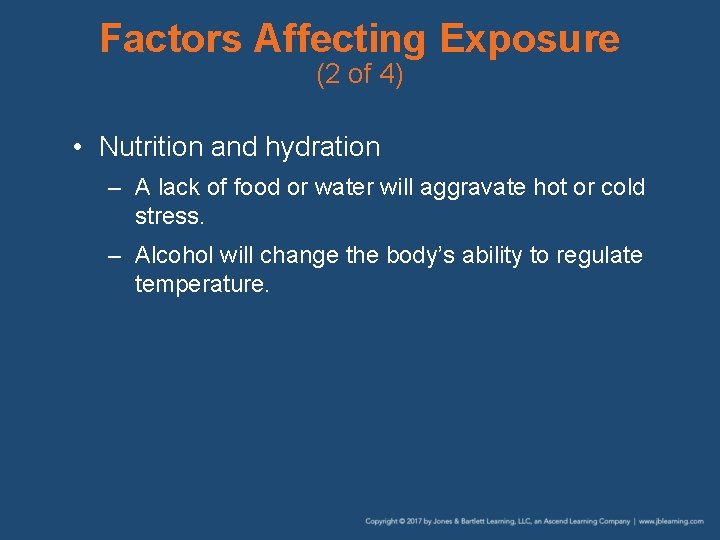 Factors Affecting Exposure
(2 of 4)

• Nutrition and hydration

– A lack of food or water will aggravate hot or cold stress.

– Alcohol will change the body's ability to regulate temperature.

Copyright © 2017 by Jones & Bartlett Learning, LLC, an Ascend Learning Company | www.jblearning.com